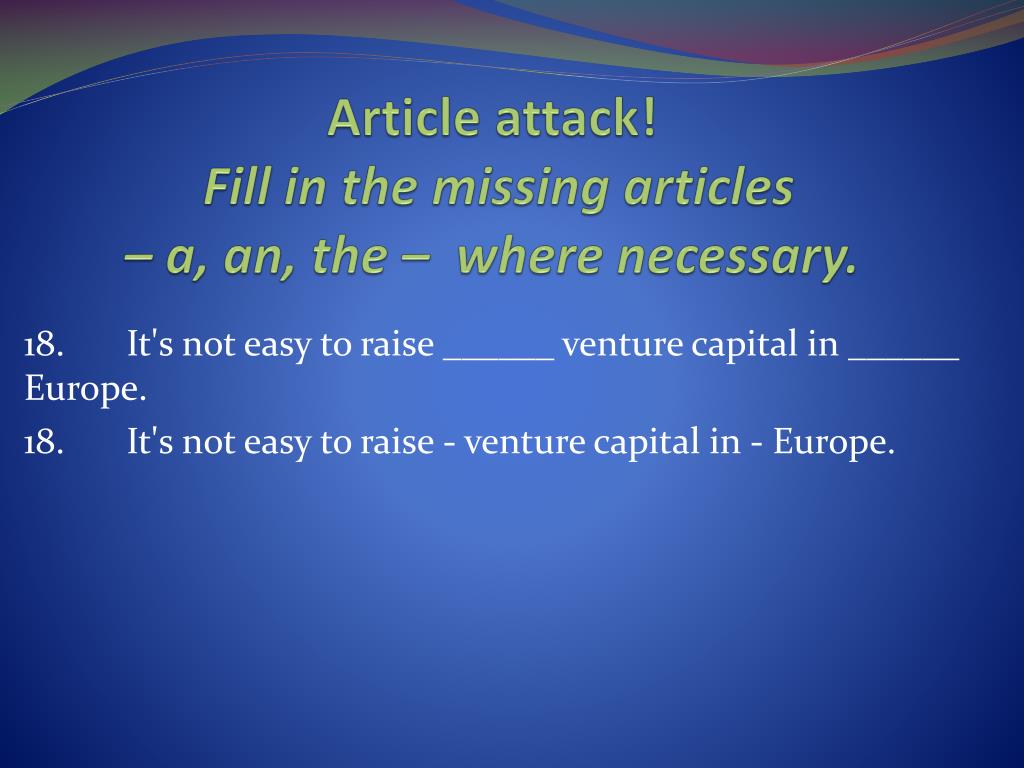 Article attack!
Fill in the missing articles
– a, an, the – where necessary.

18. It's not easy to raise ______ venture capital in ______ Europe.

18. It's not easy to raise - venture capital in - Europe.